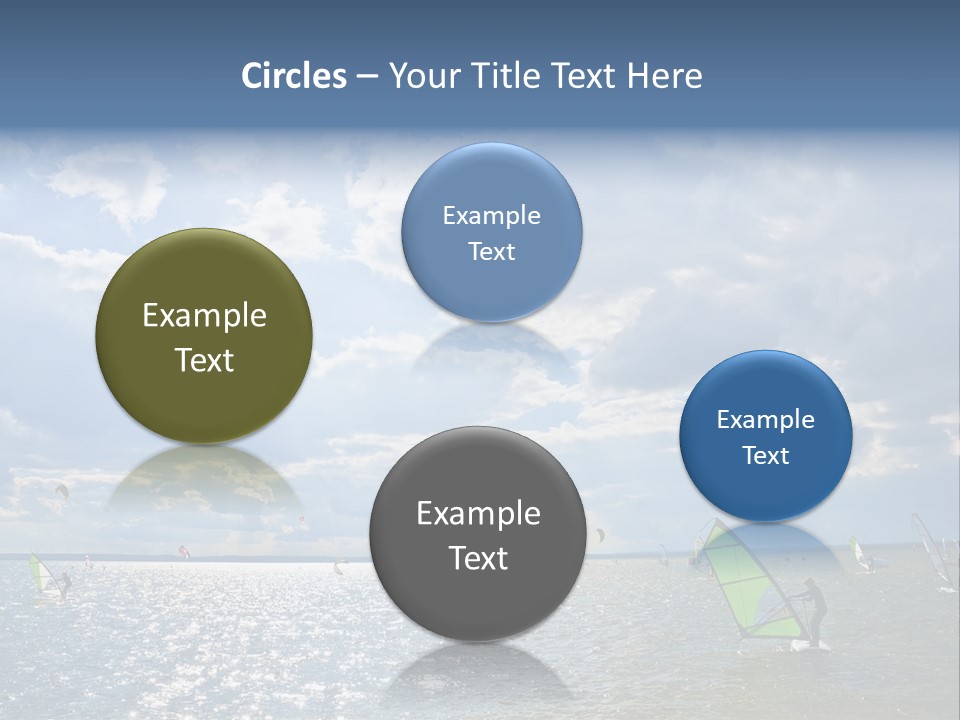 Circles – Your Title Text Here

Example Text

Example Text

Example Text

Example Text